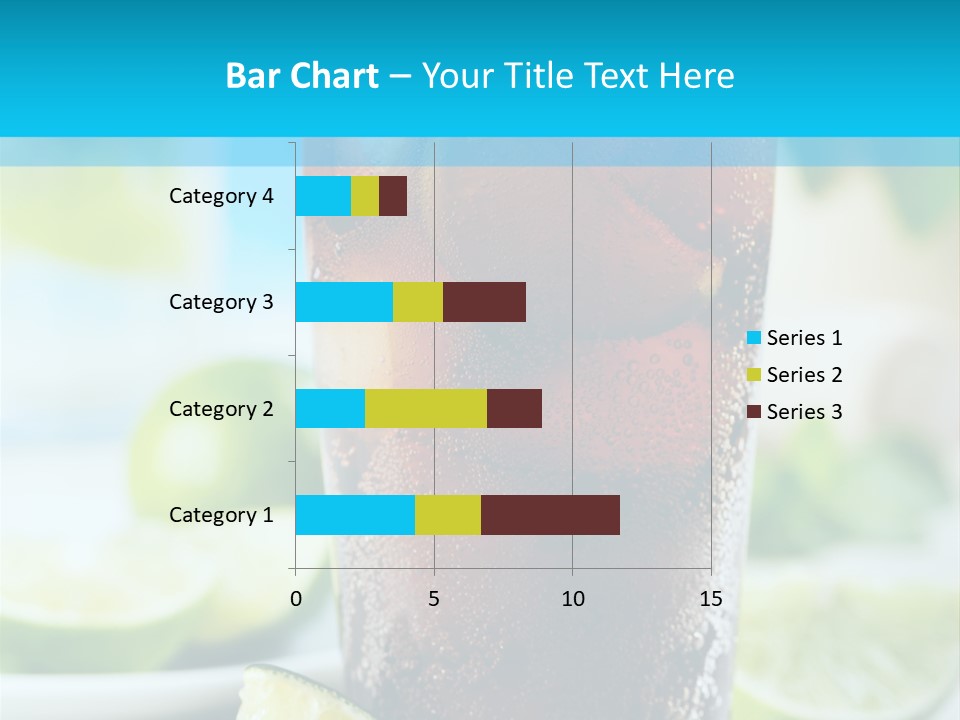 Bar Chart – Your Title Text Here

Category 4
Category 3
Category 2
Category 1

0
5
10
15

Series 1
Series 2
Series 3